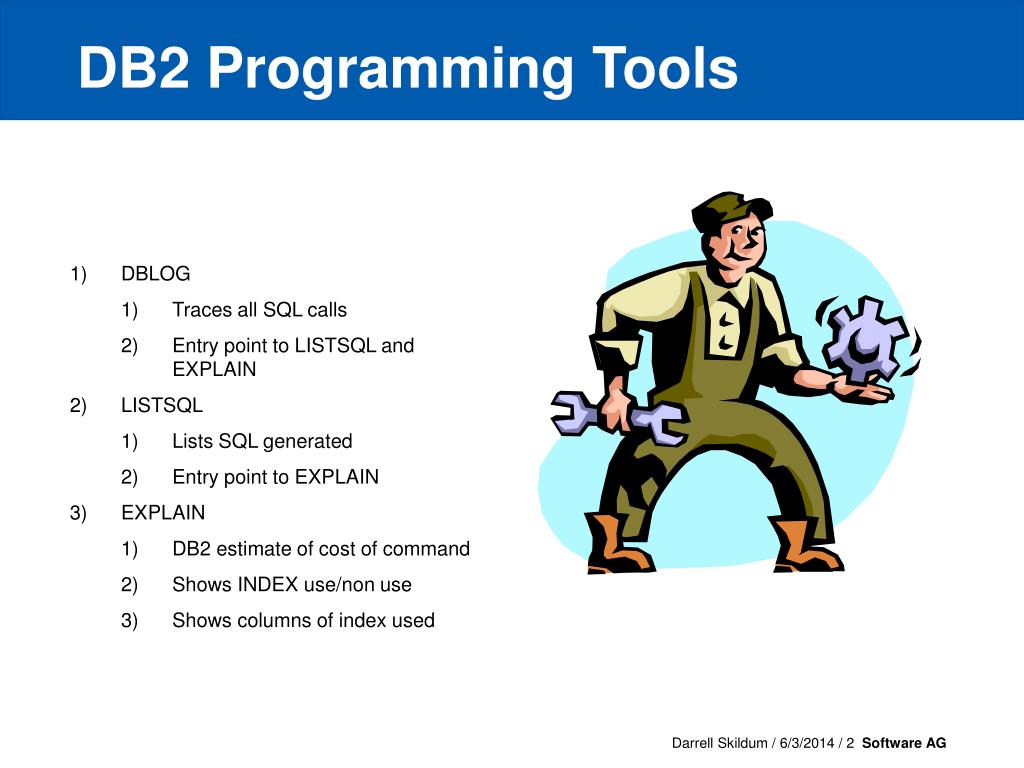 DB2 Programming Tools

1) DBLOG

1) Traces all SQL calls

2) Entry point to LISTSQL and EXPLAIN

2) LISTSQL

1) Lists SQL generated

2) Entry point to EXPLAIN

3) EXPLAIN

1) DB2 estimate of cost of command

2) Shows INDEX use/non use

3) Shows columns of index used

Darrell Skildum / 6/3/2014 / 2 Software AG